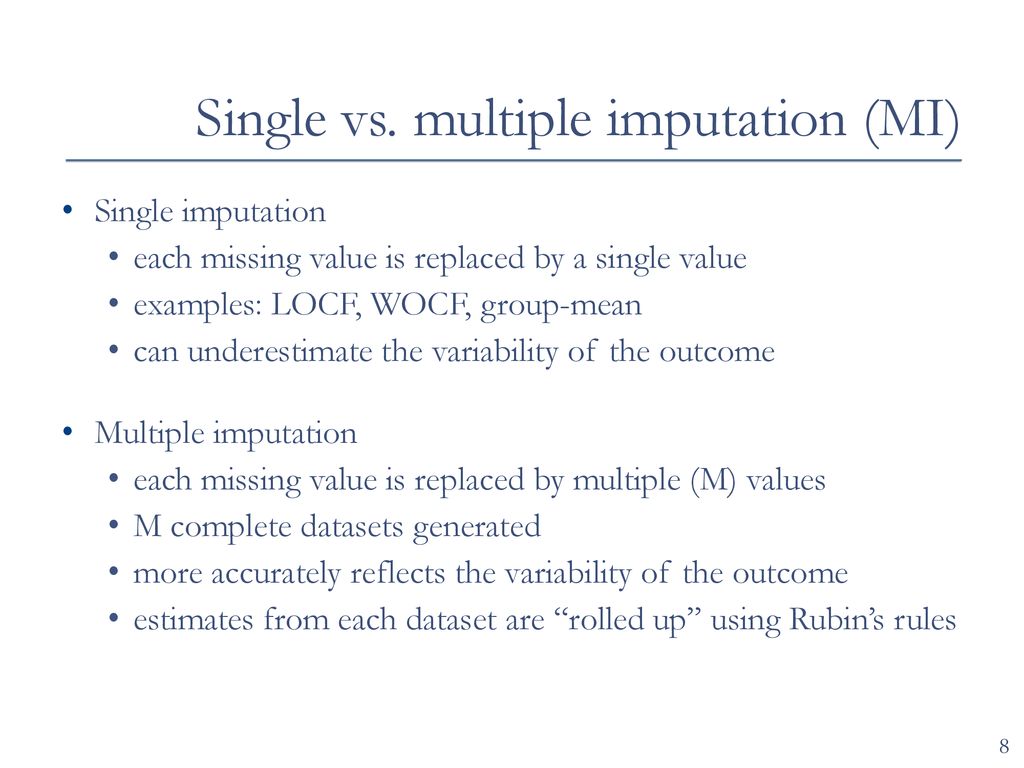 Single vs. multiple imputation (MI)

• Single imputation
  • each missing value is replaced by a single value
  • examples: LOCF, WOCF, group-mean
  • can underestimate the variability of the outcome

• Multiple imputation
  • each missing value is replaced by multiple (M) values
  • M complete datasets generated
  • more accurately reflects the variability of the outcome
  • estimates from each dataset are “rolled up” using Rubin’s rules

8